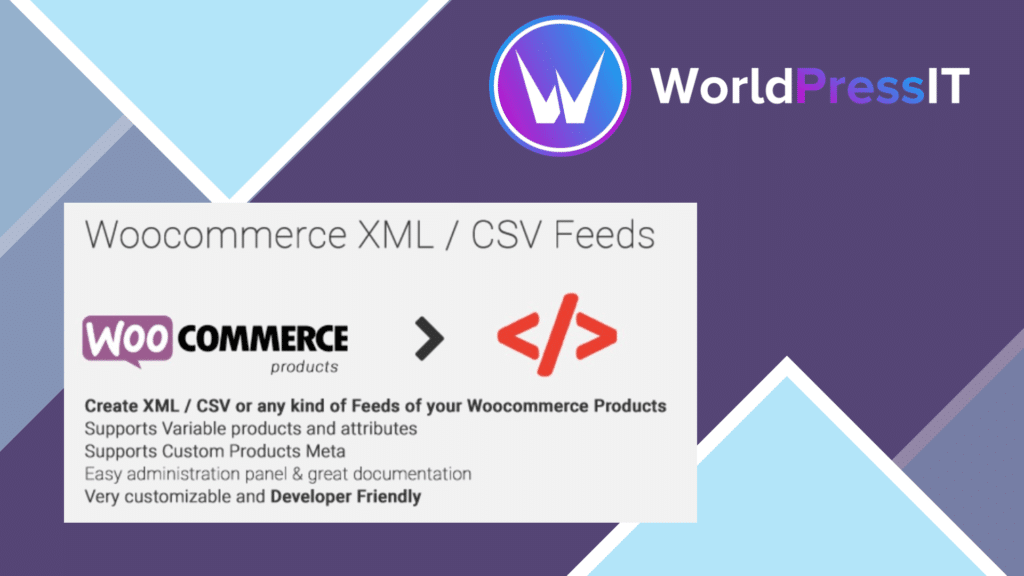 WorldPressIT

Woocommerce XML / CSV Feeds

WOO COMMERCE
products

>

</>

Create XML / CSV or any kind of Feeds of your Woocommerce Products
Supports Variable products and attributes
Supports Custom Products Meta
Easy administration panel & great documentation
Very customizable and Developer Friendly